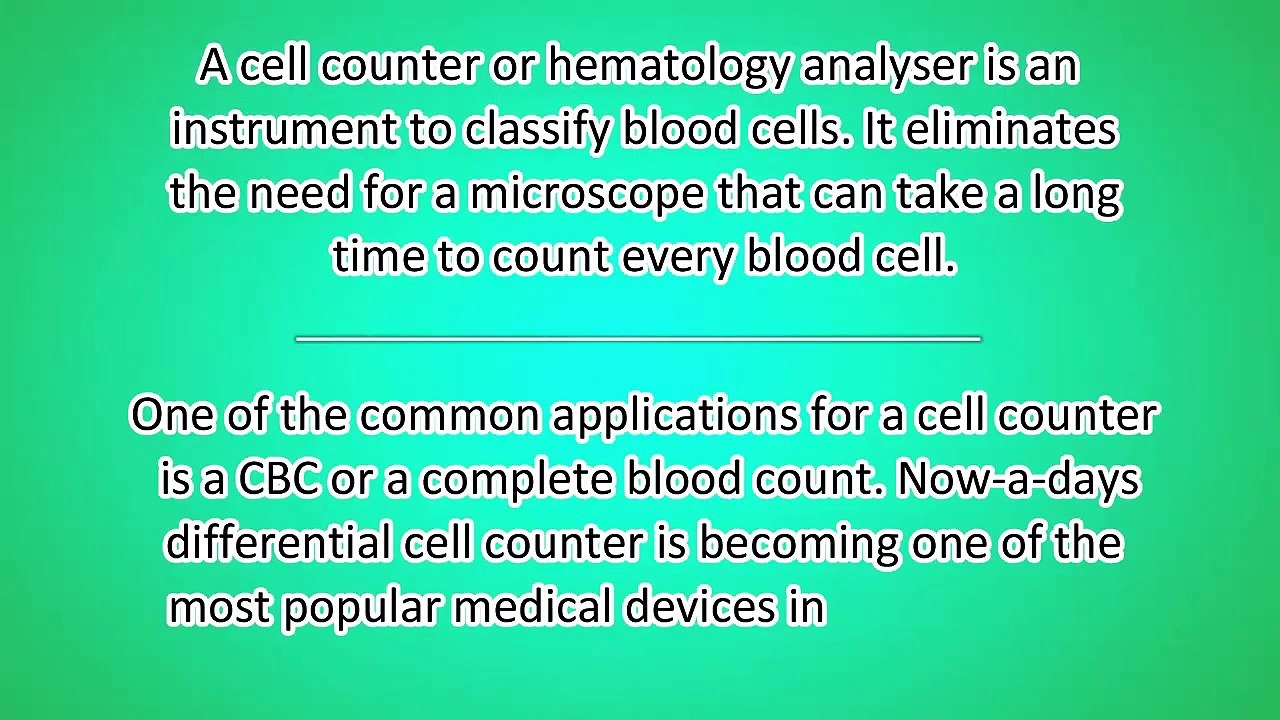 A cell counter or hematology analyser is an instrument to classify blood cells. It eliminates the need for a microscope that can take a long time to count every blood cell.

One of the common applications for a cell counter is a CBC or a complete blood count. Now-a-days differential cell counter is becoming one of the most popular medical devices in